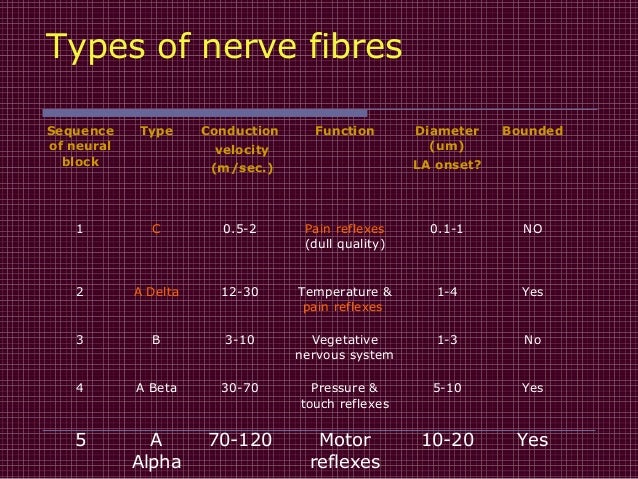 Types of nerve fibres

| Sequence of neural block | Type | Conduction velocity (m/sec.) | Function | Diameter (um) LA onset? | Bounded |
|---|---|---|---|---|---|
| 1 | C | 0.5-2 | Pain reflexes (dull quality) | 0.1-1 | NO |
| 2 | A Delta | 12-30 | Temperature & pain reflexes | 1-4 | Yes |
| 3 | B | 3-10 | Vegetative nervous system | 1-3 | No |
| 4 | A Beta | 30-70 | Pressure & touch reflexes | 5-10 | Yes |
| 5 | A Alpha | 70-120 | Motor reflexes | 10-20 | Yes |